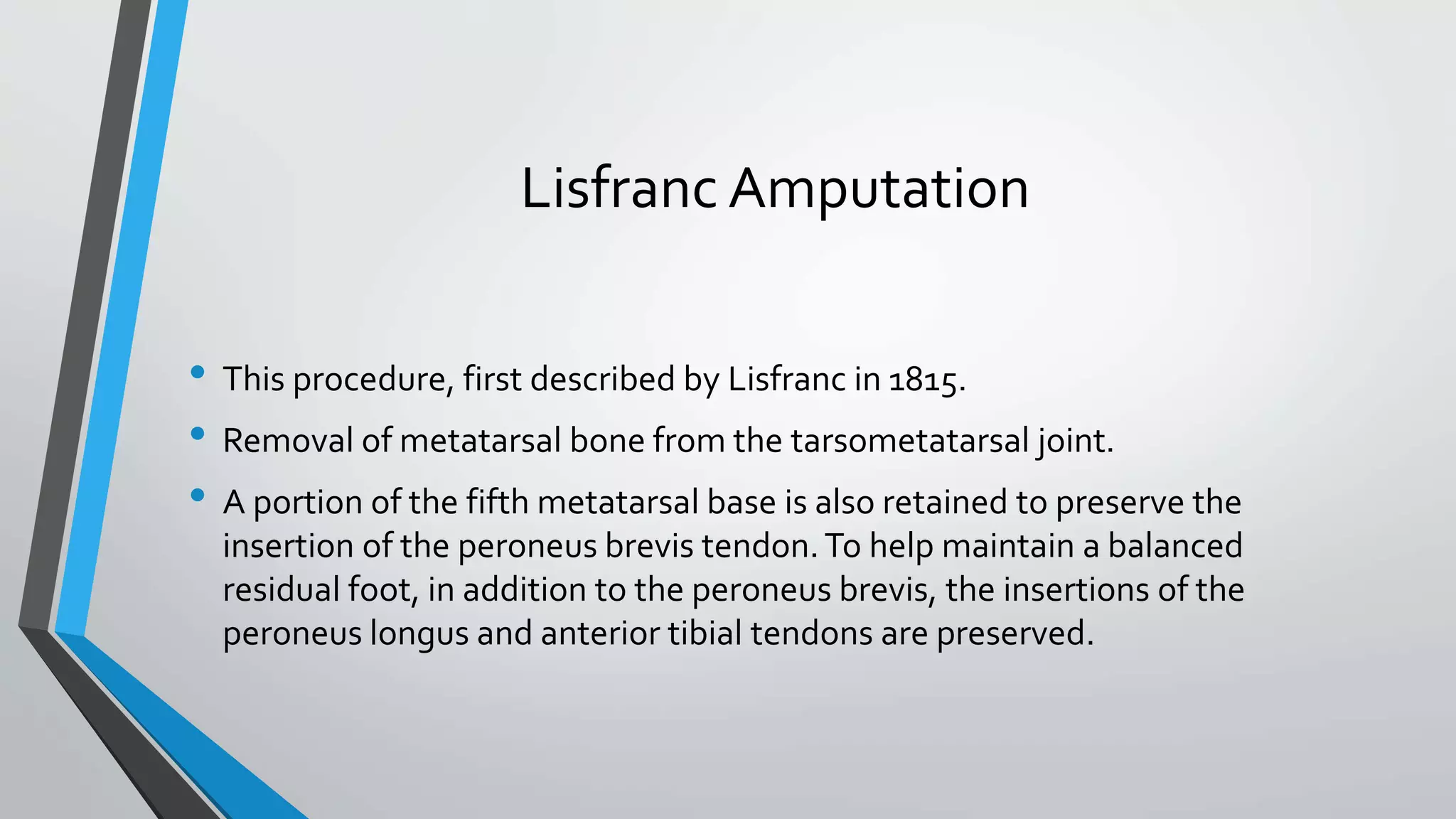 Lisfranc Amputation

• This procedure, first described by Lisfranc in 1815.

• Removal of metatarsal bone from the tarsometatarsal joint.

• A portion of the fifth metatarsal base is also retained to preserve the insertion of the peroneus brevis tendon. To help maintain a balanced residual foot, in addition to the peroneus brevis, the insertions of the peroneus longus and anterior tibial tendons are preserved.